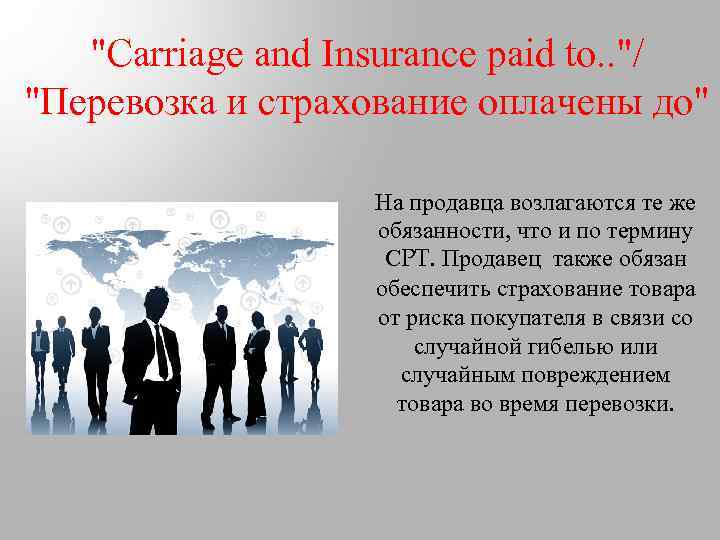 "Carriage and Insurance paid to.."/ "Перевозка и страхование оплачены до"

На продавца возлагаются те же обязанности, что и по термину CPT. Продавец также обязан обеспечить страхование товара от риска покупателя в связи со случайной гибелью или случайным повреждением товара во время перевозки.